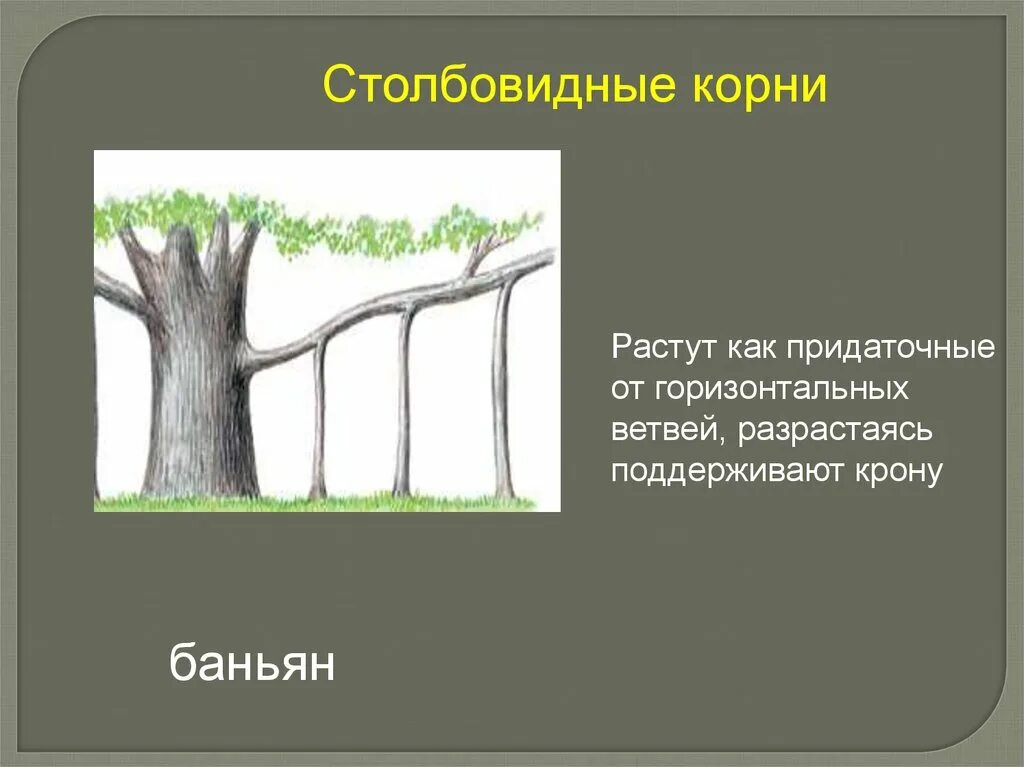 Столбовидные корни

Растут как придаточные от горизонтальных ветвей, разрастаясь поддерживают крону

баньян